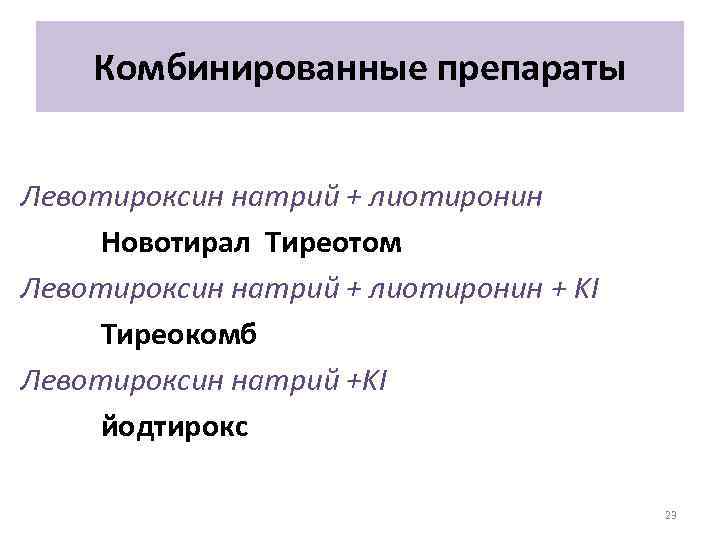 Комбинированные препараты

Левотироксин натрий + лиотиронин

Новотирал Тиреотом

Левотироксин натрий + лиотиронин + KI

Тиреокомб

Левотироксин натрий +KI

йодтирокс

23